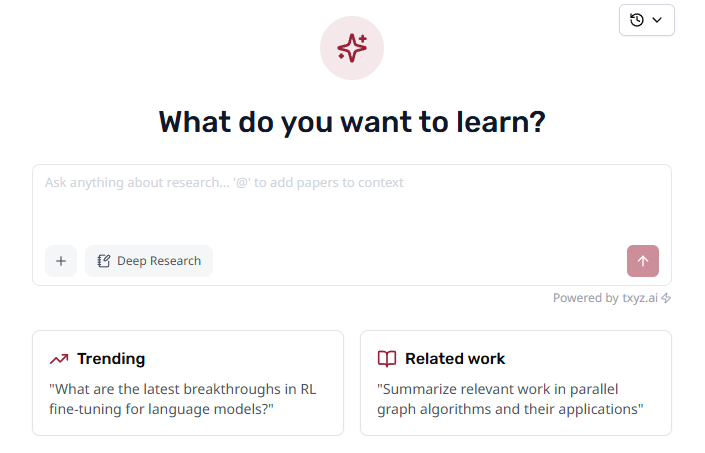 What do you want to learn?

Ask anything about research... '@' to add papers to context

+

Deep Research

Powered by txyz.ai

Trending

"What are the latest breakthroughs in RL fine-tuning for language models?"

Related work

"Summarize relevant work in parallel graph algorithms and their applications"